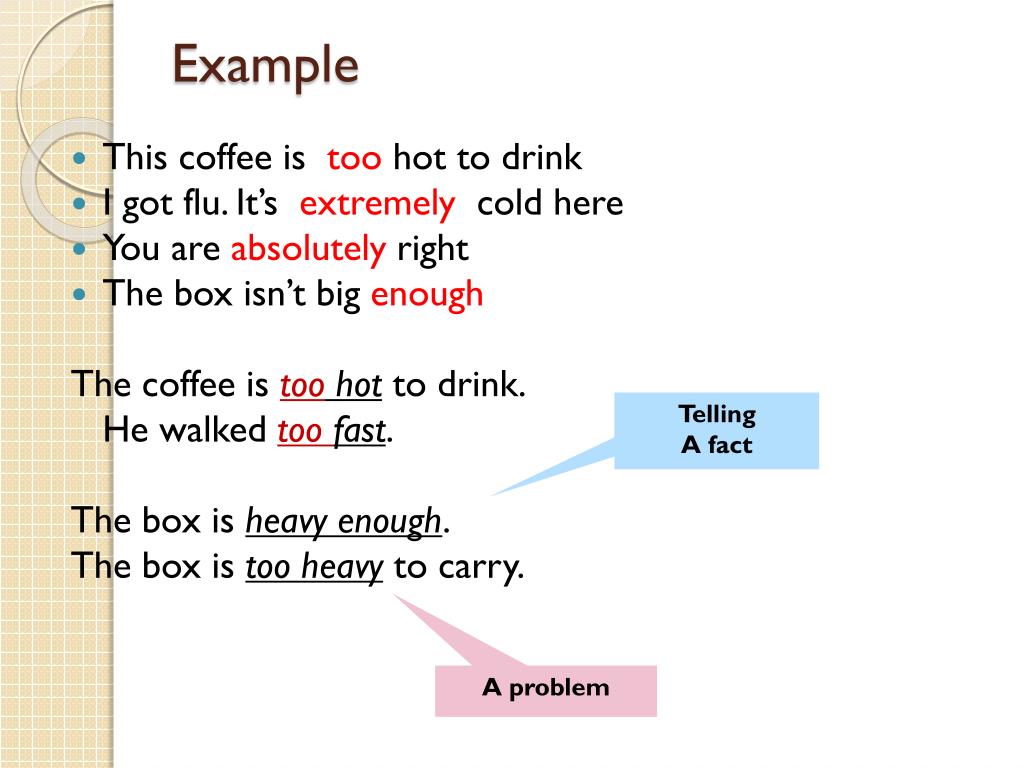 Example

- This coffee is too hot to drink
- I got flu. It's extremely cold here
- You are absolutely right
- The box isn't big enough

The coffee is too hot to drink.
He walked too fast.

Telling A fact

The box is heavy enough.
The box is too heavy to carry.

A problem